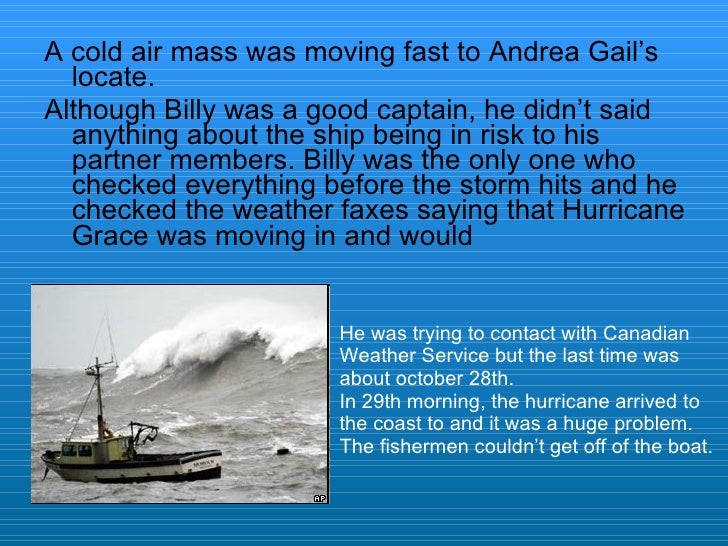 A cold air mass was moving fast to Andrea Gail's locate.

Although Billy was a good captain, he didn't said anything about the ship being in risk to his partner members. Billy was the only one who checked everything before the storm hits and he checked the weather faxes saying that Hurricane Grace was moving in and would

AP

He was trying to contact with Canadian Weather Service but the last time was about october 28th.
In 29th morning, the hurricane arrived to the coast to and it was a huge problem. The fishermen couldn't get off of the boat.